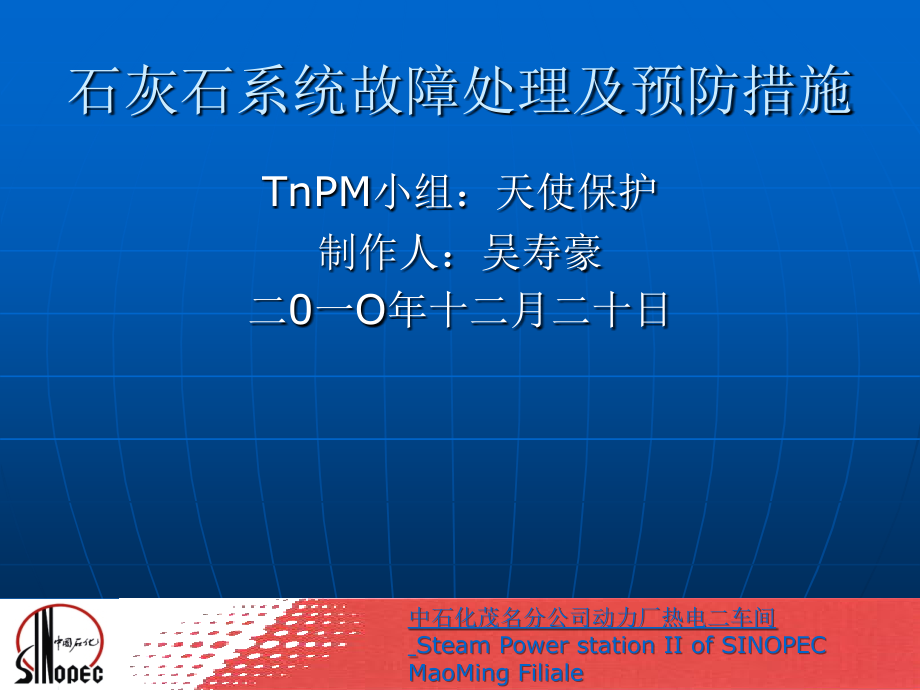 石灰石系统故障处理及预防措施

TnPM小组：天使保护
制作人：吴寿豪
二0一O年十二月二十日

中国石化
SINOPEC

中石化茂名分公司动力厂热电二车间
Steam Power station II of SINOPEC MaoMing Filiale